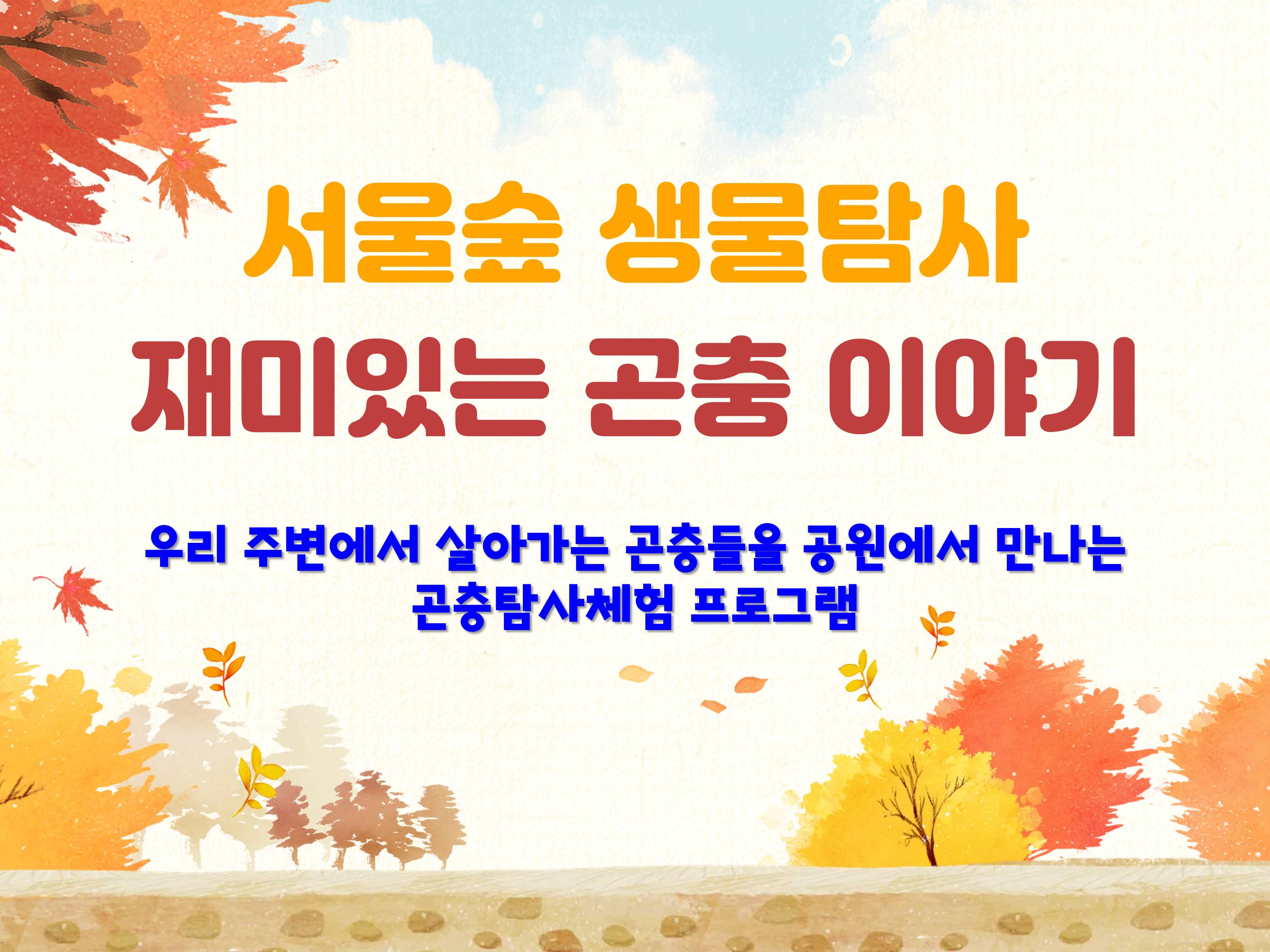 서울숲 생물탐사
재미있는 곤충 이야기

우리 주변에서 살아가는 곤충들을 공원에서 만나는
곤충탐사체험 프로그램